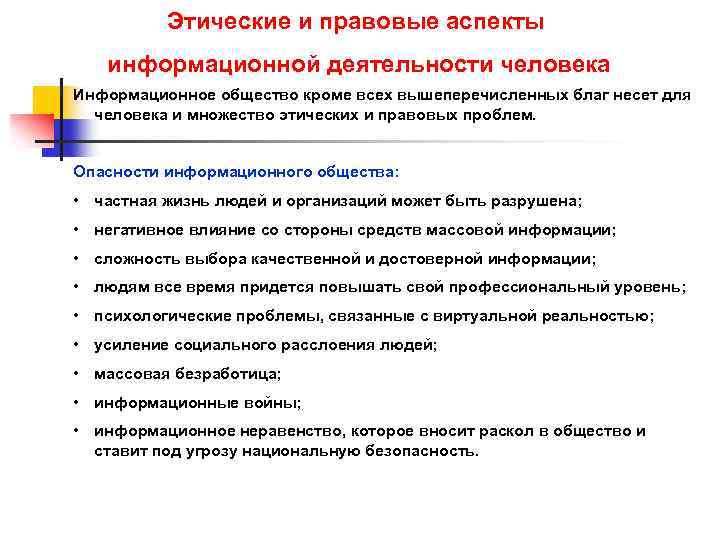 Этические и правовые аспекты

информационной деятельности человека

Информационное общество кроме всех вышеперечисленных благ несет для человека и множество этических и правовых проблем.

Опасности информационного общества:

• частная жизнь людей и организаций может быть разрушена;
• негативное влияние со стороны средств массовой информации;
• сложность выбора качественной и достоверной информации;
• людям все время придется повышать свой профессиональный уровень;
• психологические проблемы, связанные с виртуальной реальностью;
• усиление социального расслоения людей;
• массовая безработица;
• информационные войны;
• информационное неравенство, которое вносит раскол в общество и ставит под угрозу национальную безопасность.